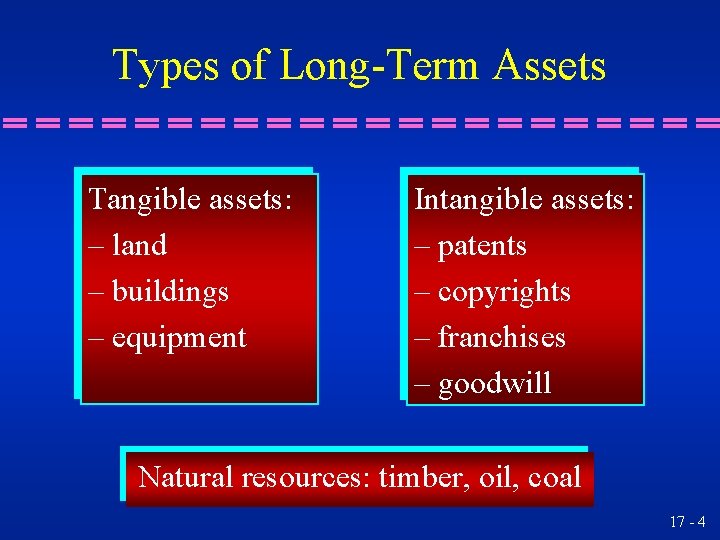 Types of Long-Term Assets

Tangible assets:
– land
– buildings
– equipment

Intangible assets:
– patents
– copyrights
– franchises
– goodwill

Natural resources: timber, oil, coal

17 - 4